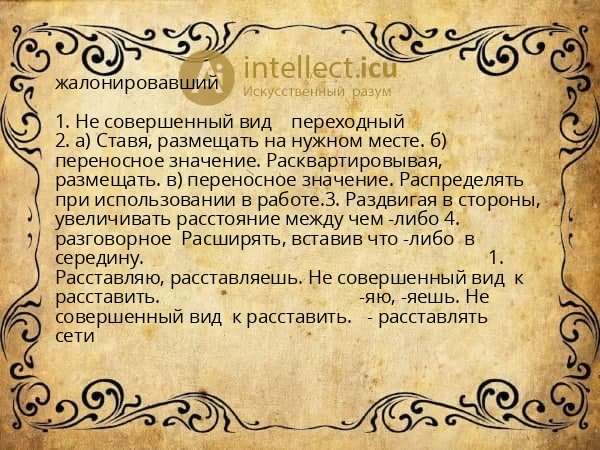 intellect.icu
Искусственный разум

жалонировавший

1. Не совершенный вид переходный
2. а) Ставя, размещать на нужном месте. б) переносное значение. Расквартировывая, размещать. в) переносное значение. Распределять при использовании в работе.3. Раздвигая в стороны, увеличивать расстояние между чем -либо 4. разговорное Расширять, вставив что -либо в середину. 1. Расставляю, расставляешь. Не совершенный вид к расставить. -яю, -яешь. Не совершенный вид к расставить. - расставлять сети